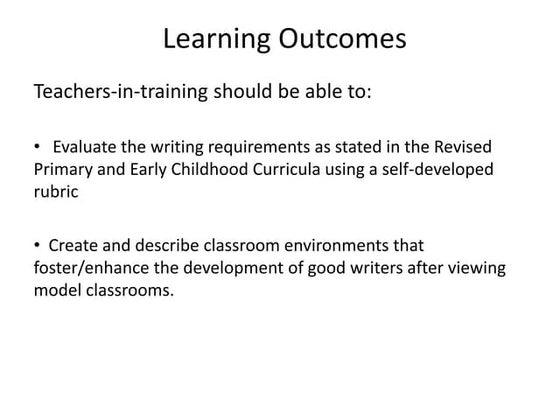 Learning Outcomes

Teachers-in-training should be able to:

• Evaluate the writing requirements as stated in the Revised Primary and Early Childhood Curricula using a self-developed rubric

• Create and describe classroom environments that foster/enhance the development of good writers after viewing model classrooms.